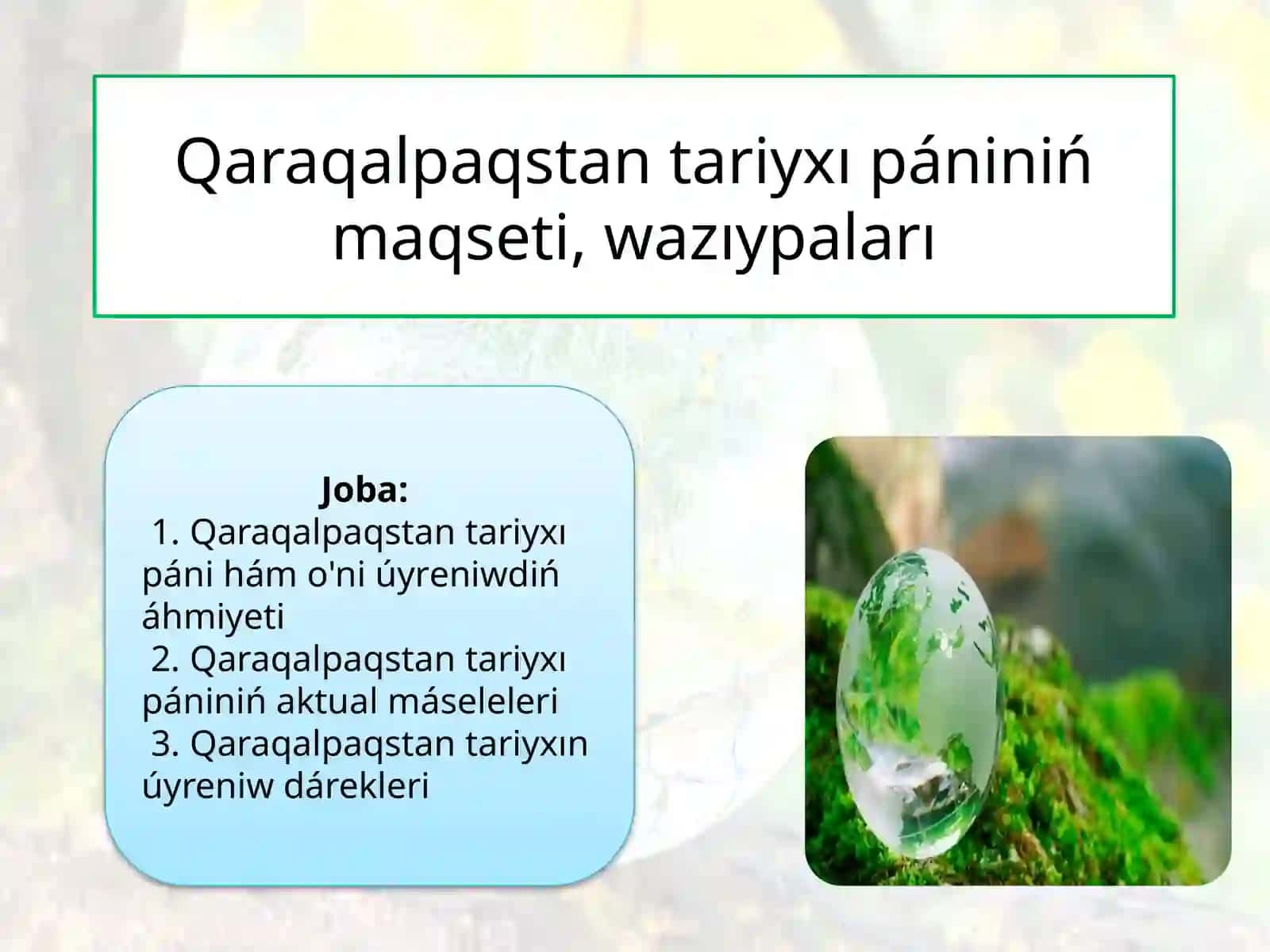 Qaraqalpaqstan tariyxı pániniń maqseti, wazıypaları

Joba:
1. Qaraqalpaqstan tariyxı páni hám o'ni úyreniwdiń áhmiyeti
2. Qaraqalpaqstan tariyxı pániniń aktual máseleleri
3. Qaraqalpaqstan tariyxın úyreniw dárekleri